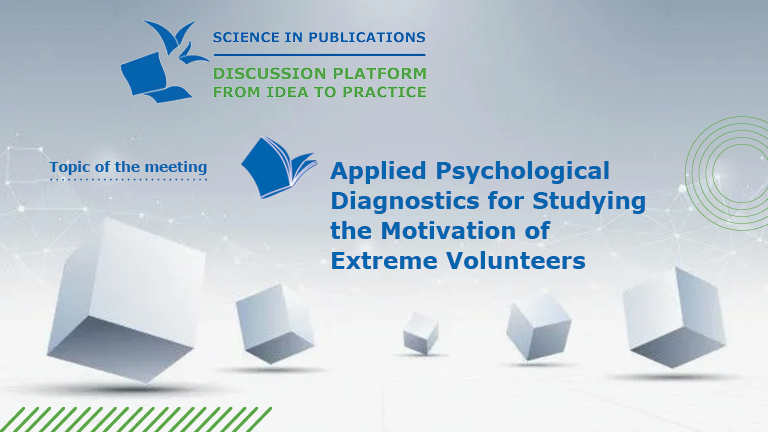 SCIENCE IN PUBLICATIONS

DISCUSSION PLATFORM
FROM IDEA TO PRACTICE

Topic of the meeting

Applied Psychological Diagnostics for Studying the Motivation of Extreme Volunteers